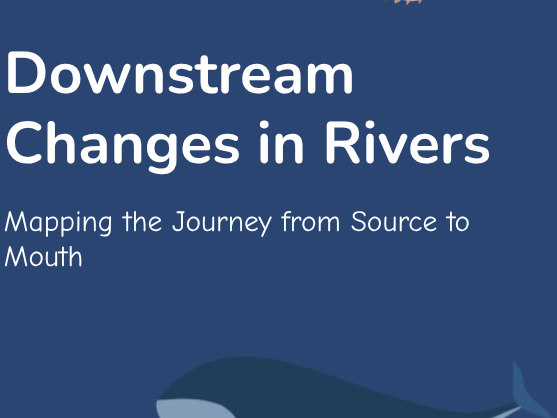 Downstream Changes in Rivers

Mapping the Journey from Source to Mouth